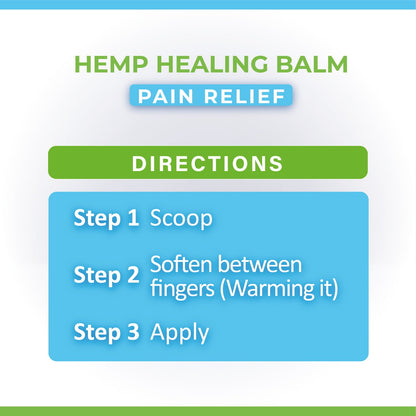 HEMP HEALING BALM

PAIN RELIEF

DIRECTIONS

Step 1 Scoop

Step 2 Soften between fingers (Warming it)

Step 3 Apply